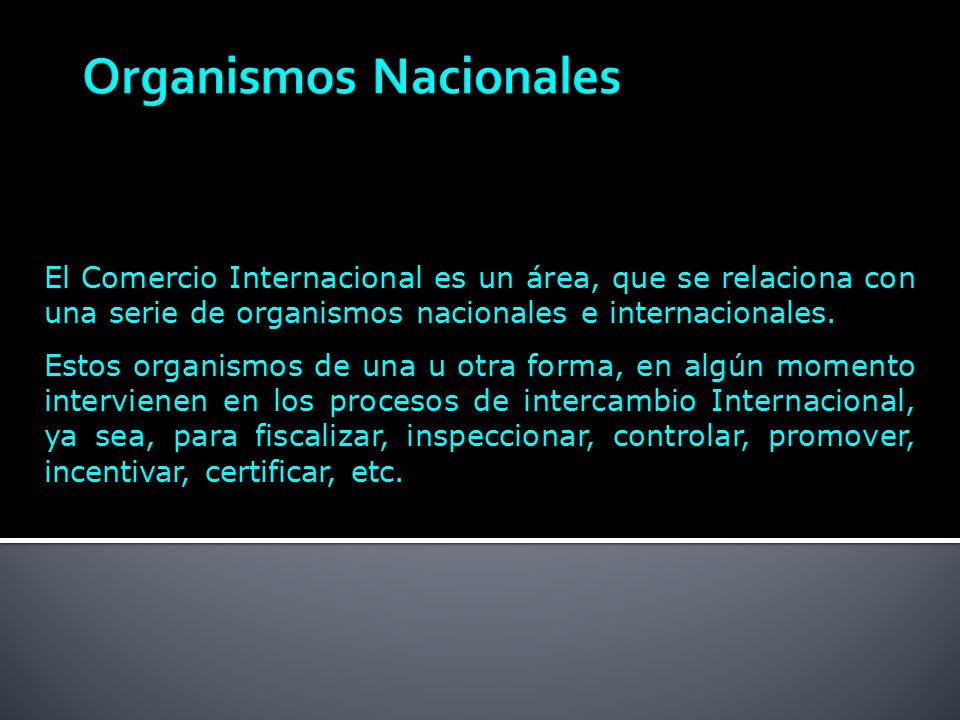 Organismos Nacionales

El Comercio Internacional es un área, que se relaciona con una serie de organismos nacionales e internacionales.

Estos organismos de una u otra forma, en algún momento intervienen en los procesos de intercambio Internacional, ya sea, para fiscalizar, inspeccionar, controlar, promover, incentivar, certificar, etc.